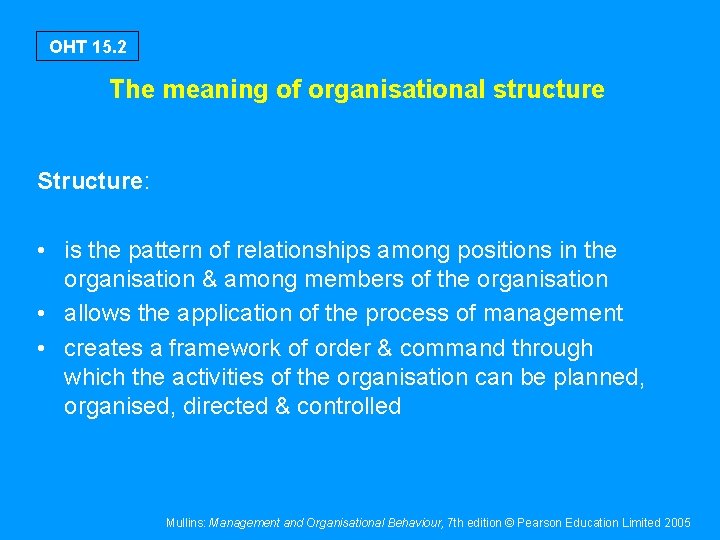 OHT 15.2

The meaning of organisational structure

Structure:

• is the pattern of relationships among positions in the organisation & among members of the organisation
• allows the application of the process of management
• creates a framework of order & command through which the activities of the organisation can be planned, organised, directed & controlled

Mullins: Management and Organisational Behaviour, 7th edition © Pearson Education Limited 2005